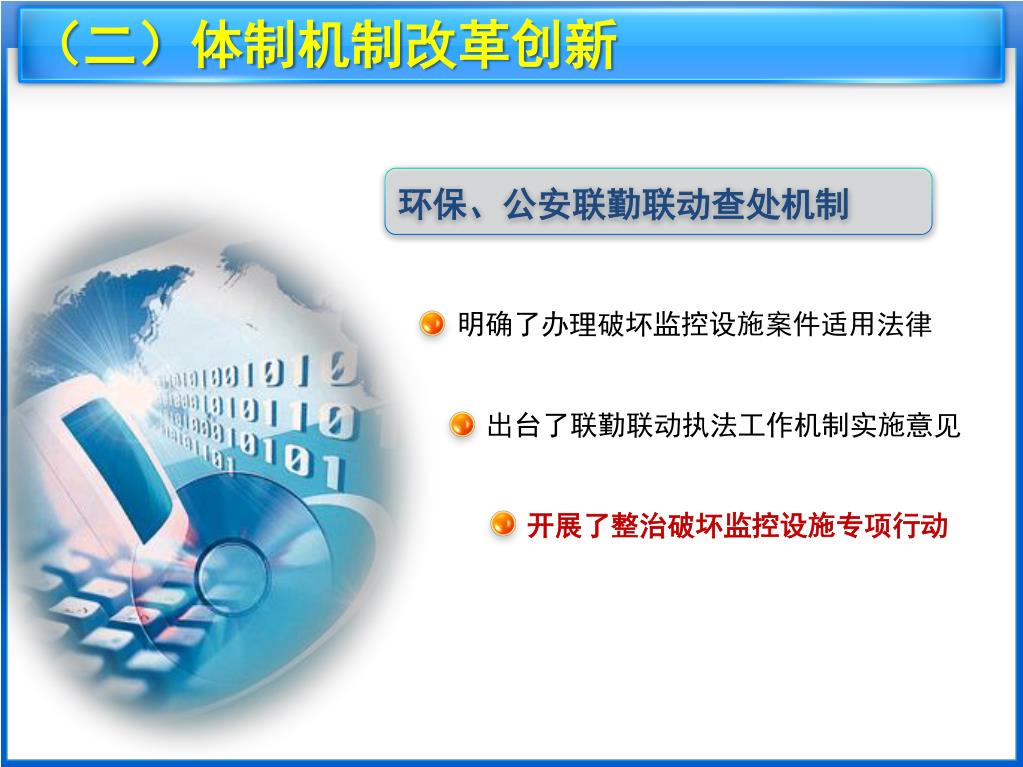 （二）体制机制改革创新

环保、公安联勤联动查处机制

明确了办理破坏监控设施案件适用法律

出台了联勤联动执法工作机制实施意见

开展了整治破坏监控设施专项行动